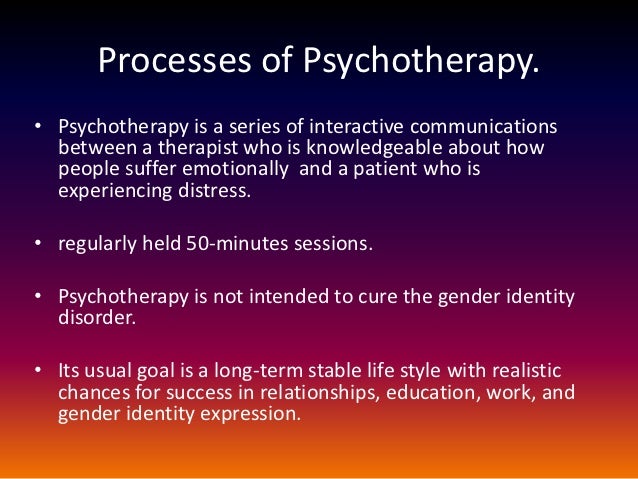 Processes of Psychotherapy.

• Psychotherapy is a series of interactive communications between a therapist who is knowledgeable about how people suffer emotionally and a patient who is experiencing distress.

• regularly held 50-minutes sessions.

• Psychotherapy is not intended to cure the gender identity disorder.

• Its usual goal is a long-term stable life style with realistic chances for success in relationships, education, work, and gender identity expression.